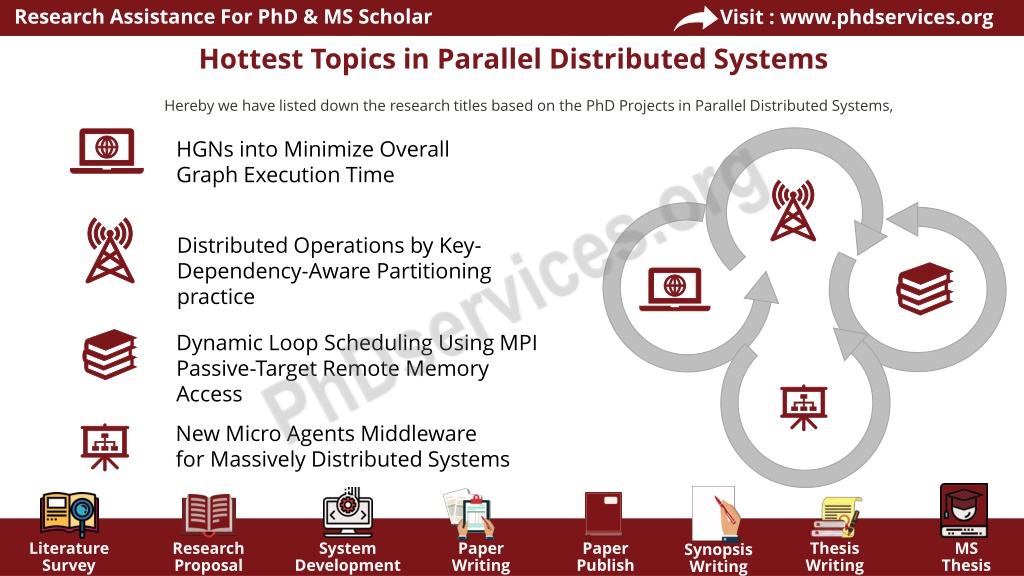 Research Assistance For PhD & MS Scholar

Visit : www.phdservices.org

Hottest Topics in Parallel Distributed Systems

Hereby we have listed down the research titles based on the PhD Projects in Parallel Distributed Systems,

HGNs into Minimize Overall Graph Execution Time

Distributed Operations by Key-Dependency-Aware Partitioning practice

Dynamic Loop Scheduling Using MPI Passive-Target Remote Memory Access

New Micro Agents Middleware for Massively Distributed Systems

PhDservices.org

Literature Survey

Research Proposal

System Development

Paper Writing

Paper Publish

Synopsis Writing

Thesis Writing

MS Thesis